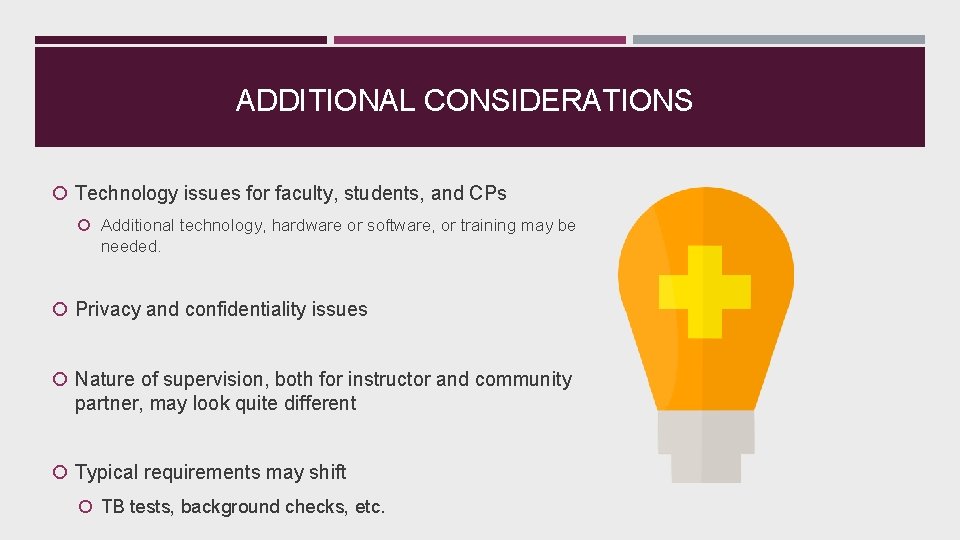 ADDITIONAL CONSIDERATIONS

Technology issues for faculty, students, and CPs

Additional technology, hardware or software, or training may be needed.

Privacy and confidentiality issues

Nature of supervision, both for instructor and community partner, may look quite different

Typical requirements may shift

TB tests, background checks, etc.